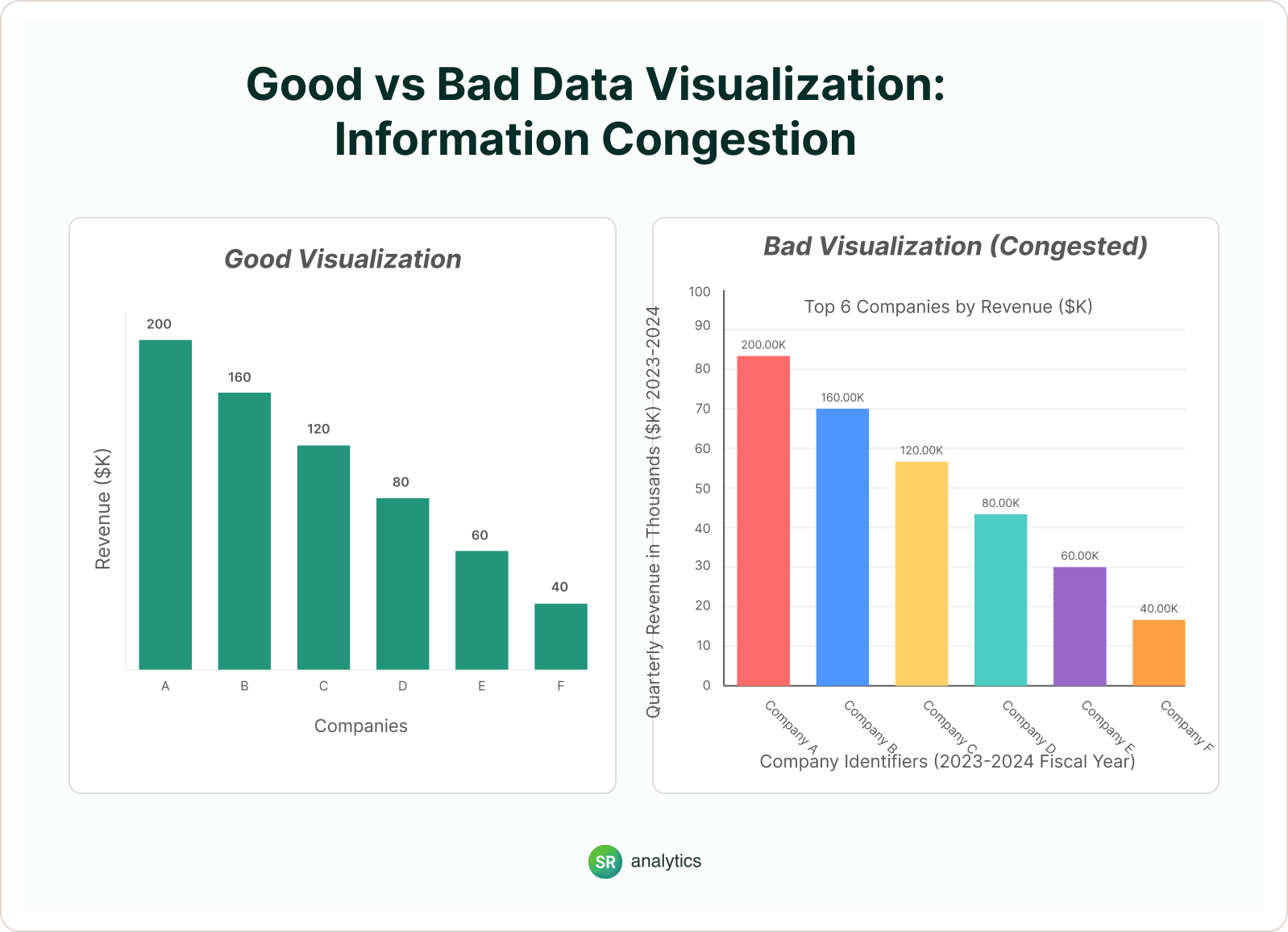 Good vs Bad Data Visualization: Information Congestion

Good Visualization

Revenue ($K)

200
160
120
80
60
40

A
B
C
D
E
F

Companies

Bad Visualization (Congested)

Top 6 Companies by Revenue ($K)

Quarterly Revenue in Thousands ($K) 2023-2024

100
90
80
70
60
50
40
30
20
10
0

200.00K
160.00K
120.00K
80.00K
60.00K
40.00K

Company A
Company B
Company C
Company D
Company E
Company F

Company Identifiers (2023-2024 Fiscal Year)

SR analytics